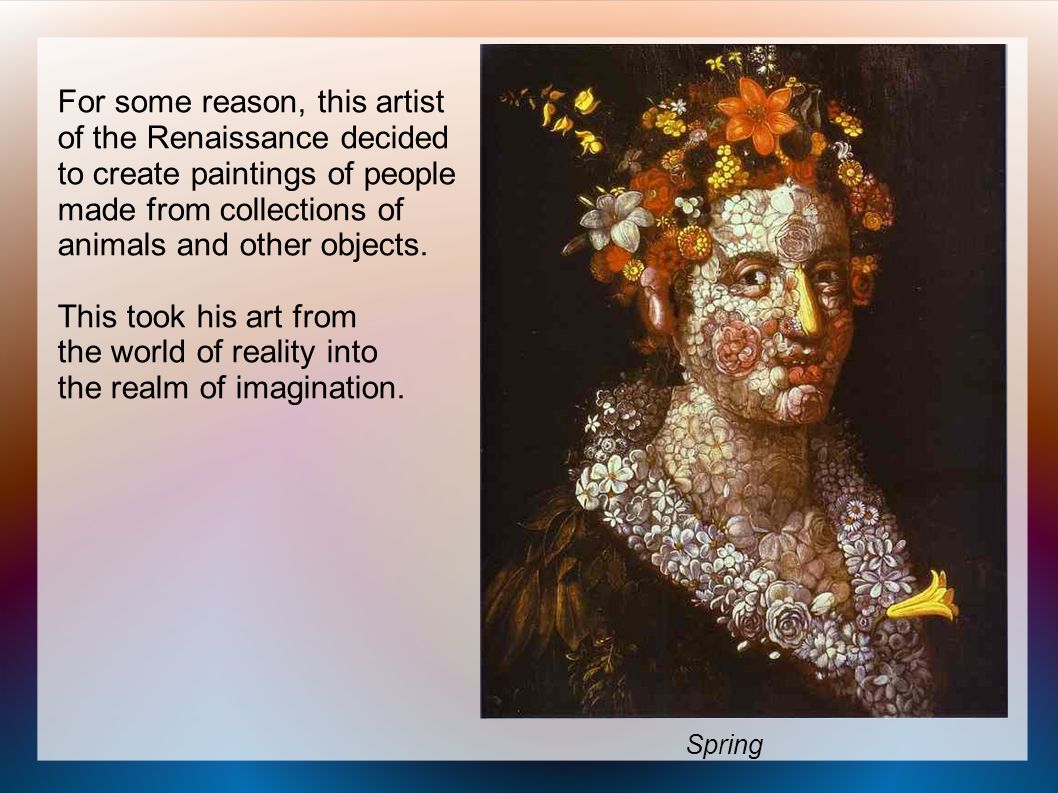 For some reason, this artist of the Renaissance decided to create paintings of people made from collections of animals and other objects.

This took his art from the world of reality into the realm of imagination.

Spring